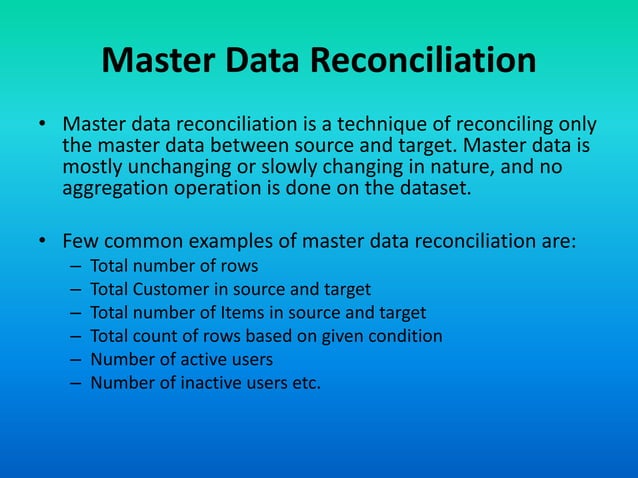 Master Data Reconciliation

• Master data reconciliation is a technique of reconciling only the master data between source and target. Master data is mostly unchanging or slowly changing in nature, and no aggregation operation is done on the dataset.

• Few common examples of master data reconciliation are:
– Total number of rows
– Total Customer in source and target
– Total number of Items in source and target
– Total count of rows based on given condition
– Number of active users
– Number of inactive users etc.